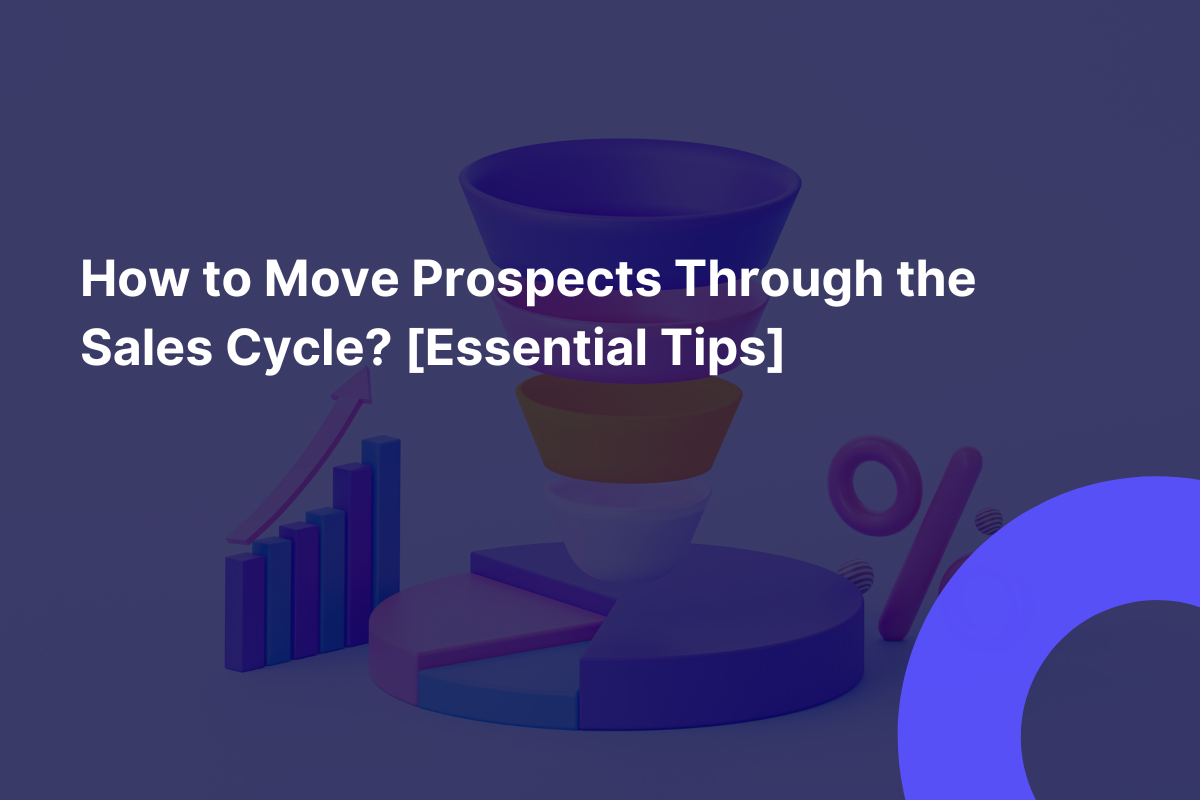 How to Move Prospects Through the Sales Cycle? [Essential Tips]